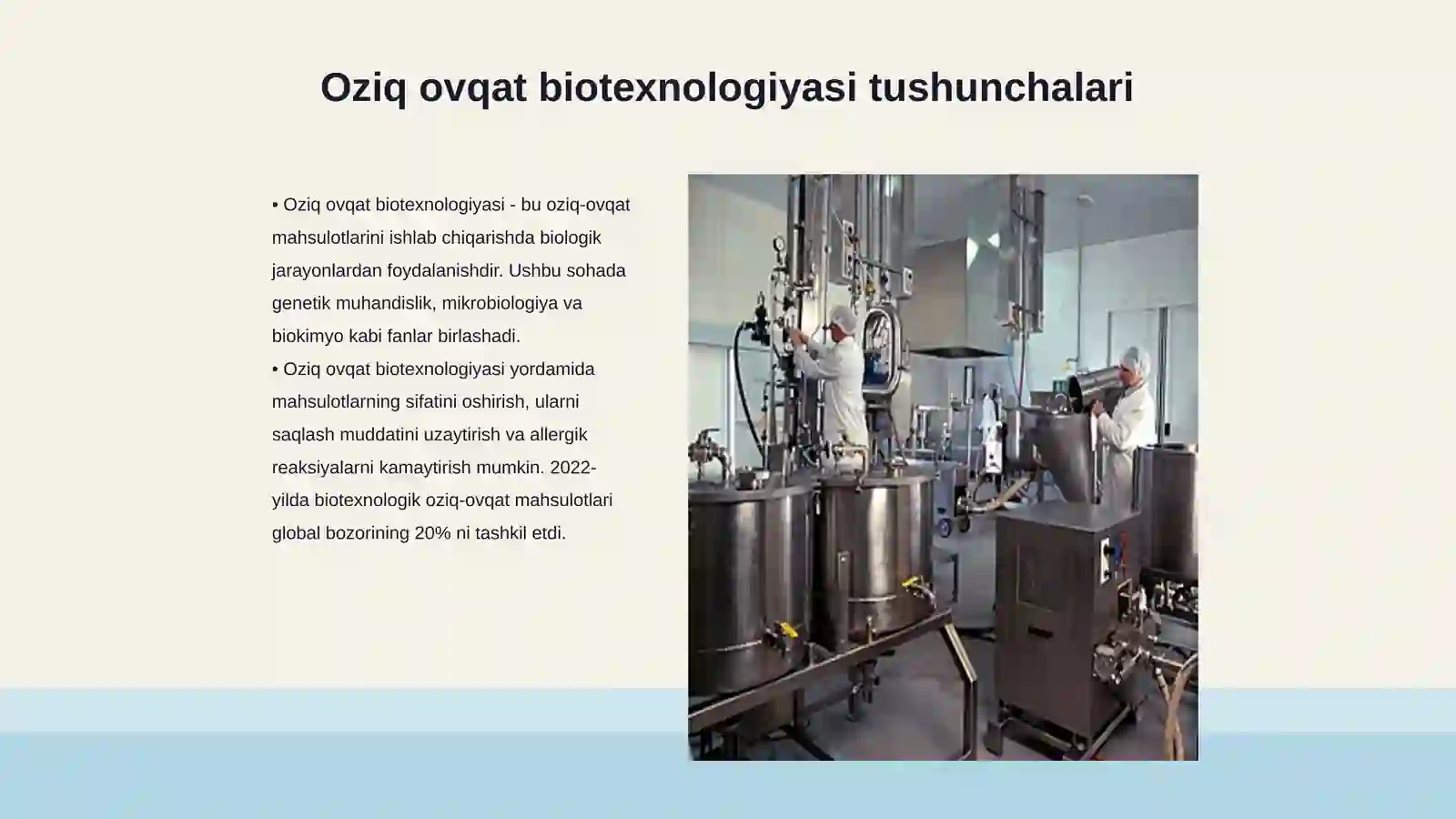 Oziq ovqat biotexnologiyasi tushunchalari

• Oziq ovqat biotexnologiyasi - bu oziq-ovqat mahsulotlarini ishlab chiqarishda biologik jarayonlardan foydalanishdir. Ushbu sohada genetik muhandislik, mikrobiologiya va biokimyo kabi fanlar birlashadi.
• Oziq ovqat biotexnologiyasi yordamida mahsulotlarning sifatini oshirish, ularni saqlash muddatini uzaytirish va allergik reaksiyalarni kamaytirish mumkin. 2022-yilda biotexnologik oziq-ovqat mahsulotlari global bozorining 20% ni tashkil etdi.